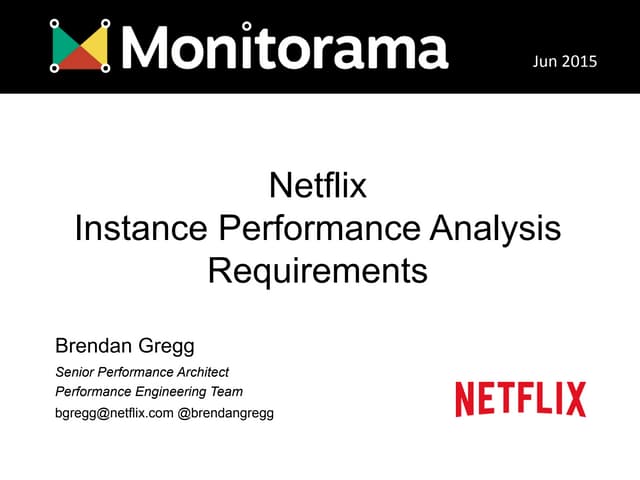 Monitorama

Jun 2015

Netflix
Instance Performance Analysis Requirements

Brendan Gregg

Senior Performance Architect

Performance Engineering Team

bgregg@netflix.com @brendangregg

NETFLIX